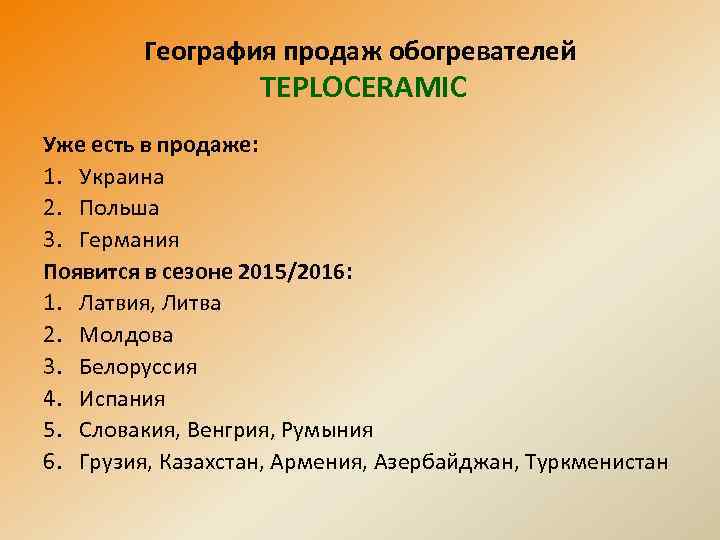 География продаж обогревателей
TEPLOCERAMIC

Уже есть в продаже:
1. Украина
2. Польша
3. Германия
Появится в сезоне 2015/2016:
1. Латвия, Литва
2. Молдова
3. Белоруссия
4. Испания
5. Словакия, Венгрия, Румыния
6. Грузия, Казахстан, Армения, Азербайджан, Туркменистан